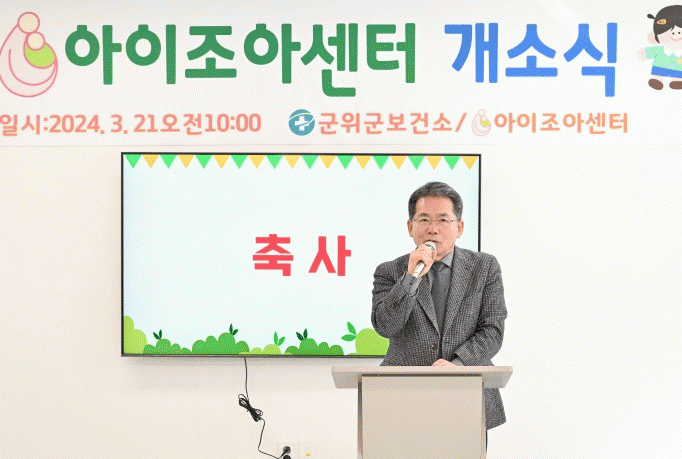 아이조아센터 개소식

일시:2024. 3. 21오전10:00 군위군보건소/ 아이조아센터

축 사